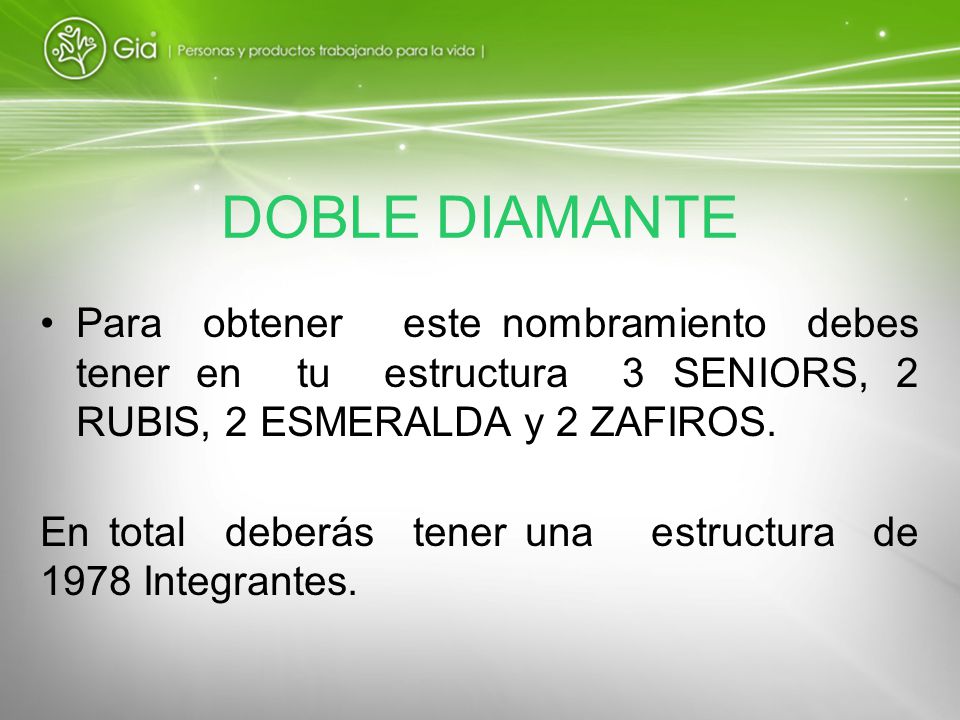 Gia | Personas y productos trabajando para la vida |

DOBLE DIAMANTE

• Para obtener este nombramiento debes tener en tu estructura 3 SENIORS, 2 RUBIS, 2 ESMERALDA y 2 ZAFIROS.

En total deberás tener una estructura de 1978 Integrantes.